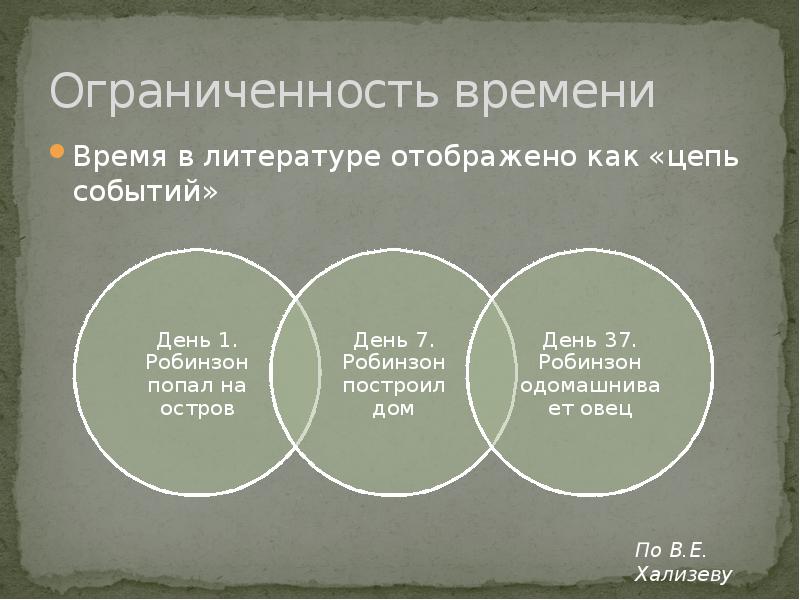 Ограниченность времени

Время в литературе отображено как «цепь событий»

День 1. Робинзон попал на остров

День 7. Робинзон построил дом

День 37. Робинзон одомашнивает овец

По В.Е. Хализеву